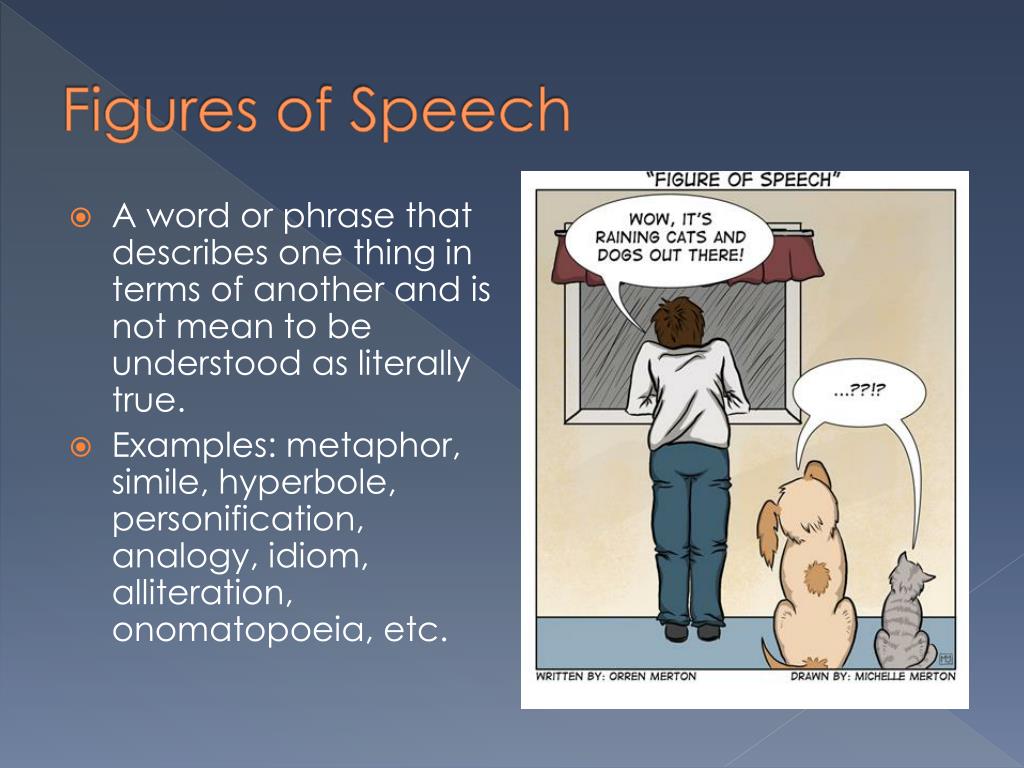 Figures of Speech

A word or phrase that describes one thing in terms of another and is not mean to be understood as literally true.

Examples: metaphor, simile, hyperbole, personification, analogy, idiom, alliteration, onomatopoeia, etc.

"FIGURE OF SPEECH"

WOW, IT'S RAINING CATS AND DOGS OUT THERE!

...??!?

WRITTEN BY: ORREN MERTON

DRAWN BY: MICHELLE MERTON